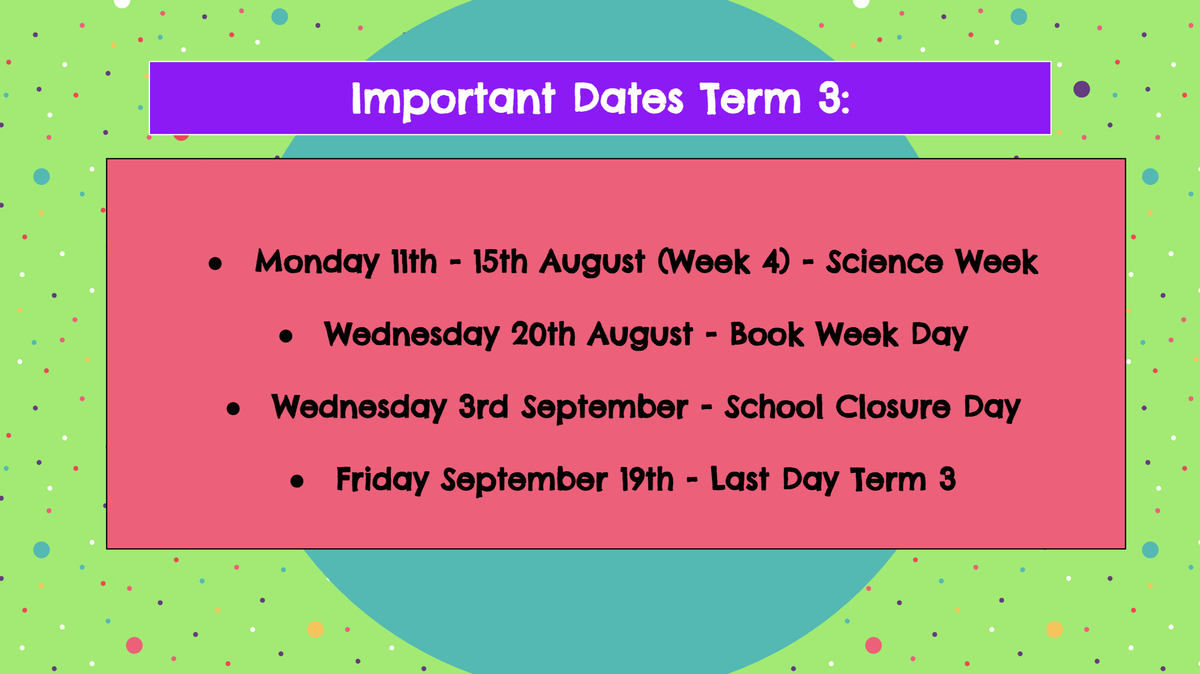 Important Dates Term 3:

- Monday 11th - 15th August (Week 4) - Science Week
- Wednesday 20th August - Book Week Day
- Wednesday 3rd September - School Closure Day
- Friday September 19th - Last Day Term 3